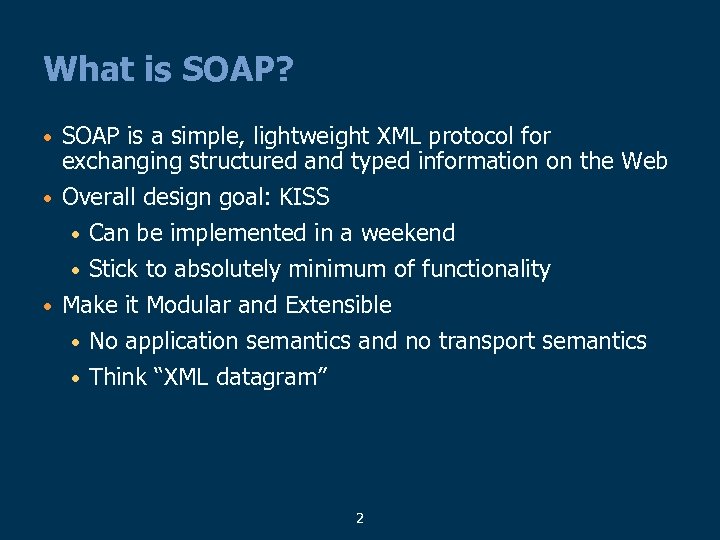 What is SOAP?

• SOAP is a simple, lightweight XML protocol for exchanging structured and typed information on the Web
• Overall design goal: KISS
  • Can be implemented in a weekend
  • Stick to absolutely minimum of functionality
• Make it Modular and Extensible
  • No application semantics and no transport semantics
  • Think “XML datagram”

2